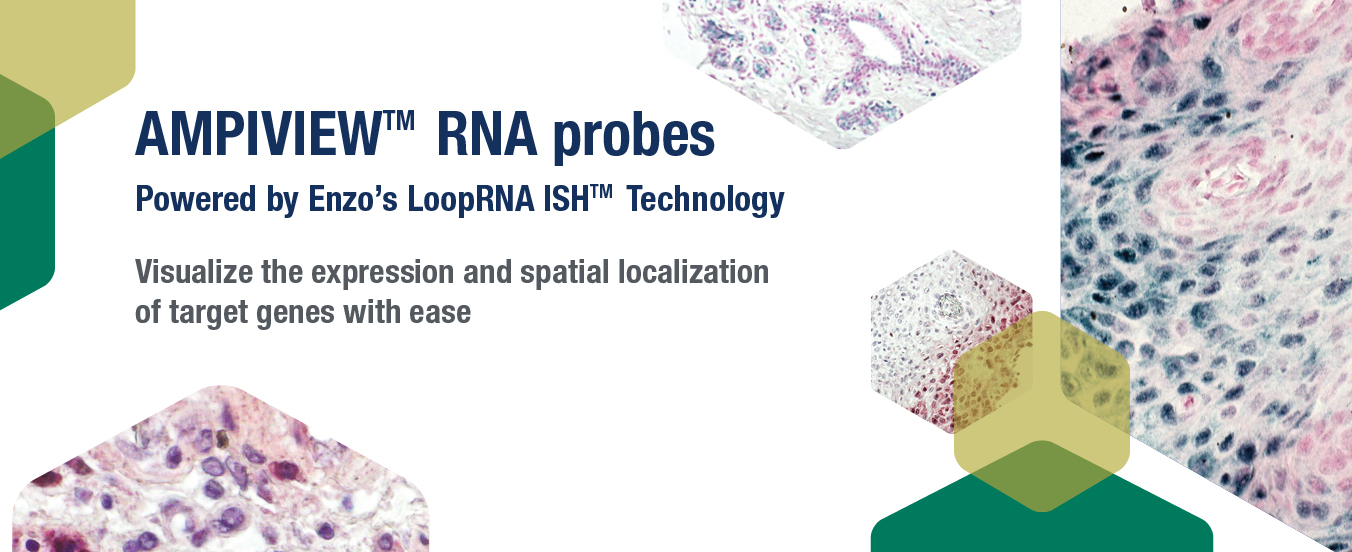 AMPIVIEW™ RNA probes

Powered by Enzo's LoopRNA ISH™ Technology

Visualize the expression and spatial localization of target genes with ease